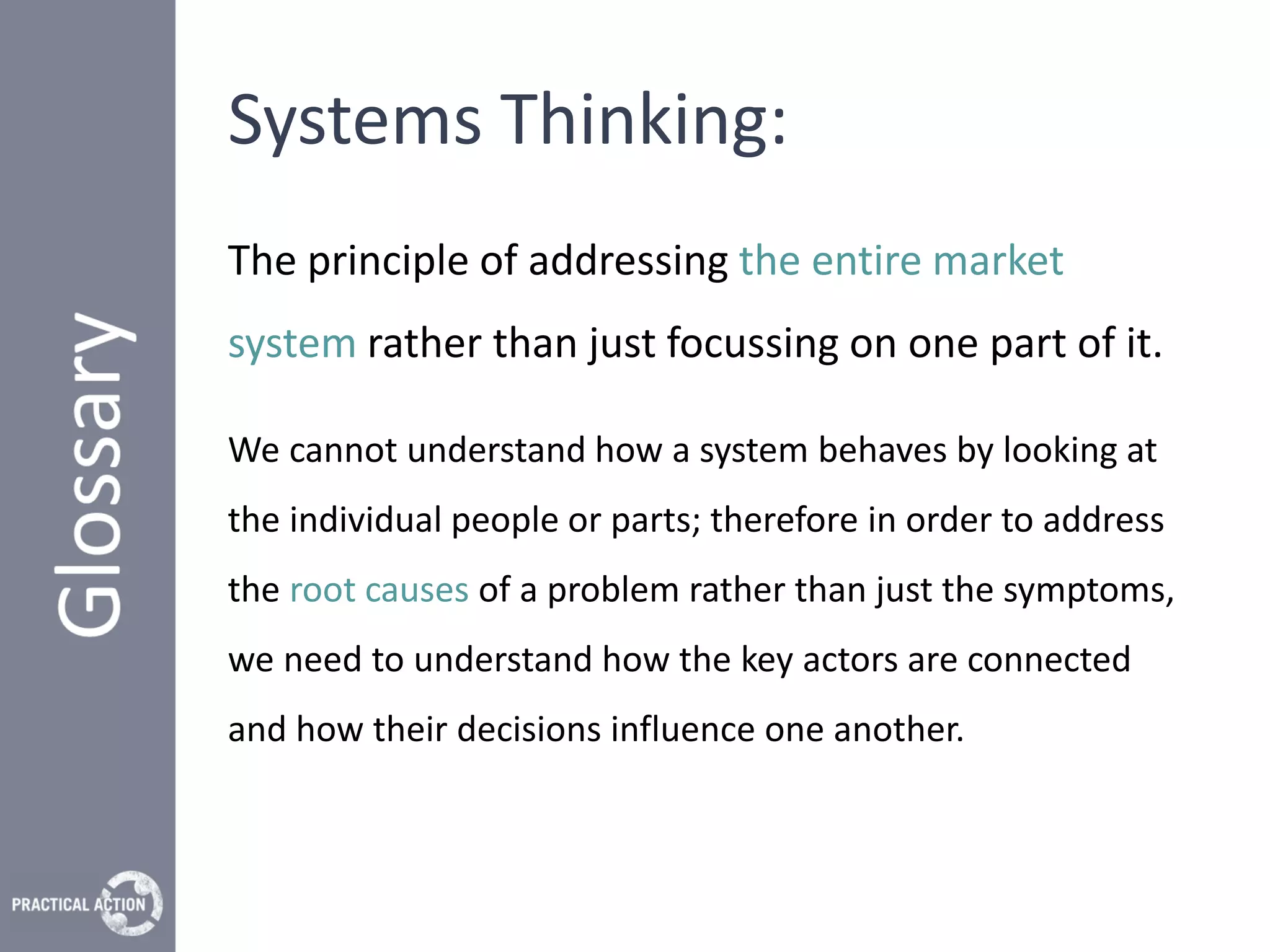 Glossary

Systems Thinking:

The principle of addressing the entire market system rather than just focussing on one part of it.

We cannot understand how a system behaves by looking at the individual people or parts; therefore in order to address the root causes of a problem rather than just the symptoms, we need to understand how the key actors are connected and how their decisions influence one another.

PRACTICAL ACTION